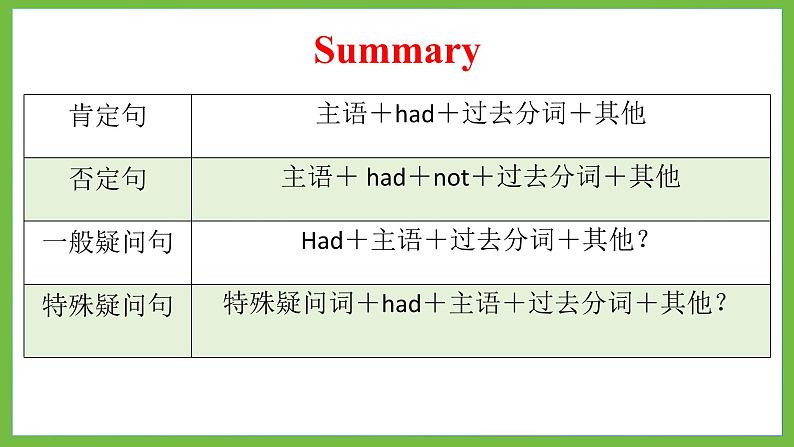 Summary

| 肯定句 | 主语＋had＋过去分词＋其他 |
|---|---|
| 否定句 | 主语＋ had＋not＋过去分词＋其他 |
| 一般疑问句 | Had＋主语＋过去分词＋其他？ |
| 特殊疑问句 | 特殊疑问词＋had＋主语＋过去分词＋其他？ |